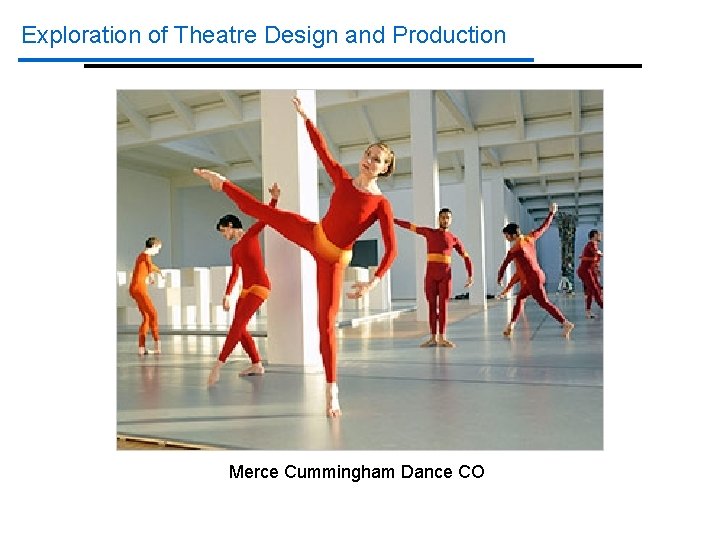 Exploration of Theatre Design and Production

Merce Cummingham Dance CO